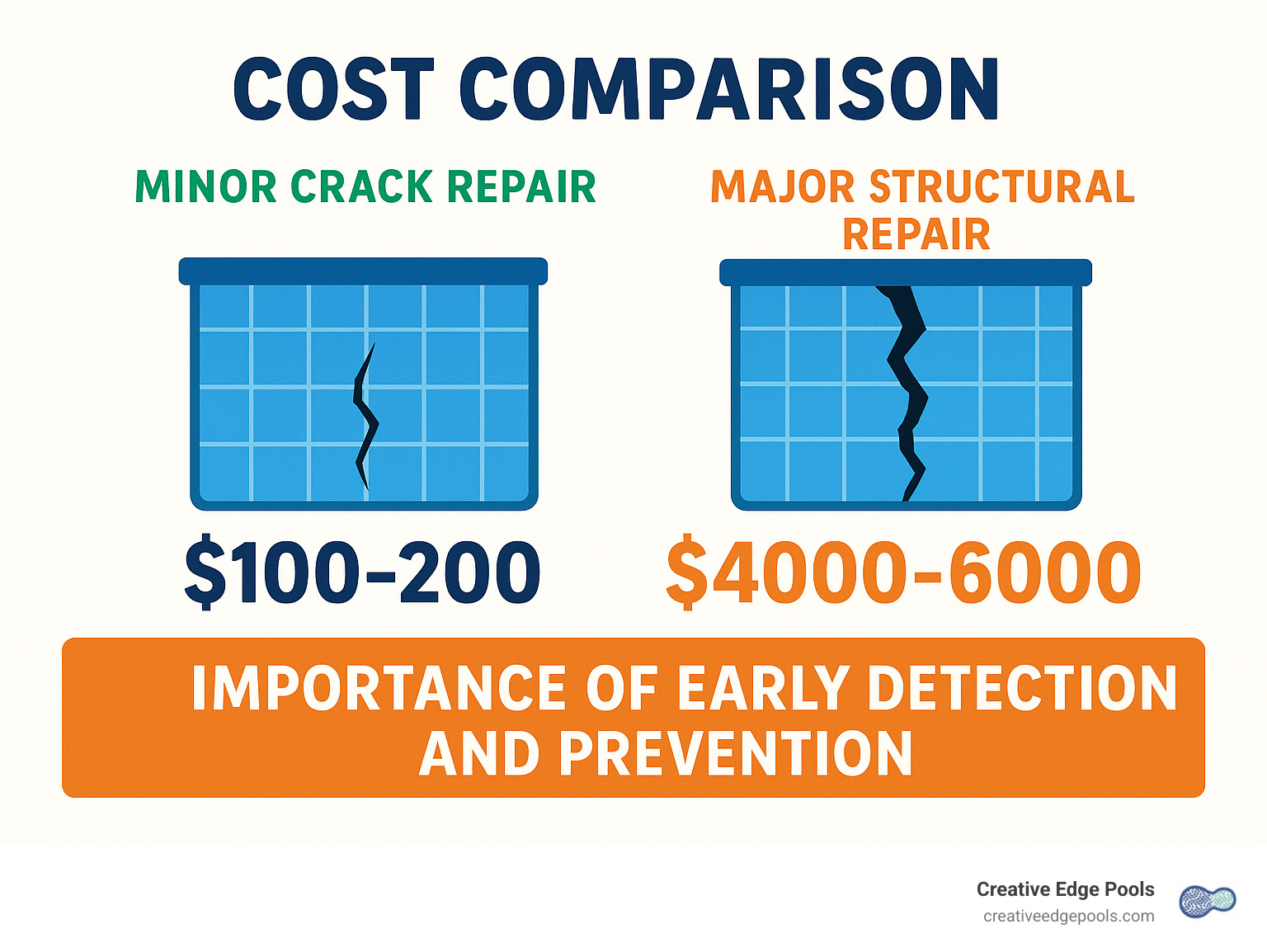 COST COMPARISON

MINOR CRACK REPAIR

$100-200

MAJOR STRUCTURAL REPAIR

$4000-6000

IMPORTANCE OF EARLY DETECTION AND PREVENTION

Creative Edge Pools
creativeedgepools.com